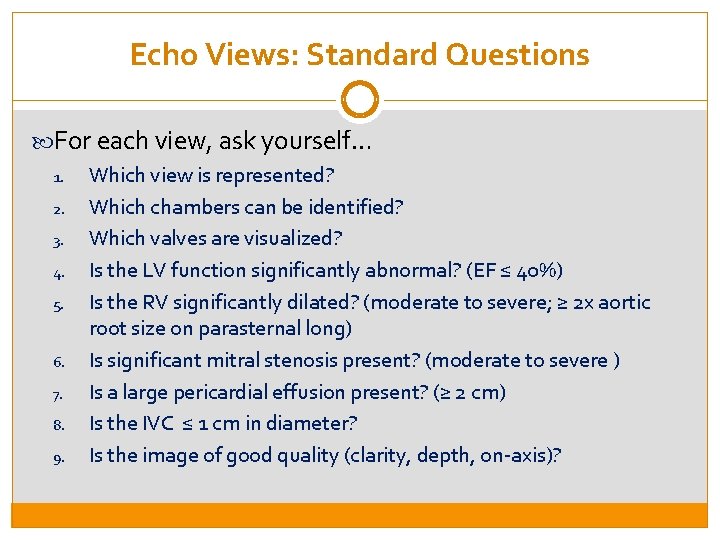 Echo Views: Standard Questions

For each view, ask yourself…

1. Which view is represented?
2. Which chambers can be identified?
3. Which valves are visualized?
4. Is the LV function significantly abnormal? (EF ≤ 40%)
5. Is the RV significantly dilated? (moderate to severe; ≥ 2x aortic root size on parasternal long)
6. Is significant mitral stenosis present? (moderate to severe )
7. Is a large pericardial effusion present? (≥ 2 cm)
8. Is the IVC ≤ 1 cm in diameter?
9. Is the image of good quality (clarity, depth, on-axis)?